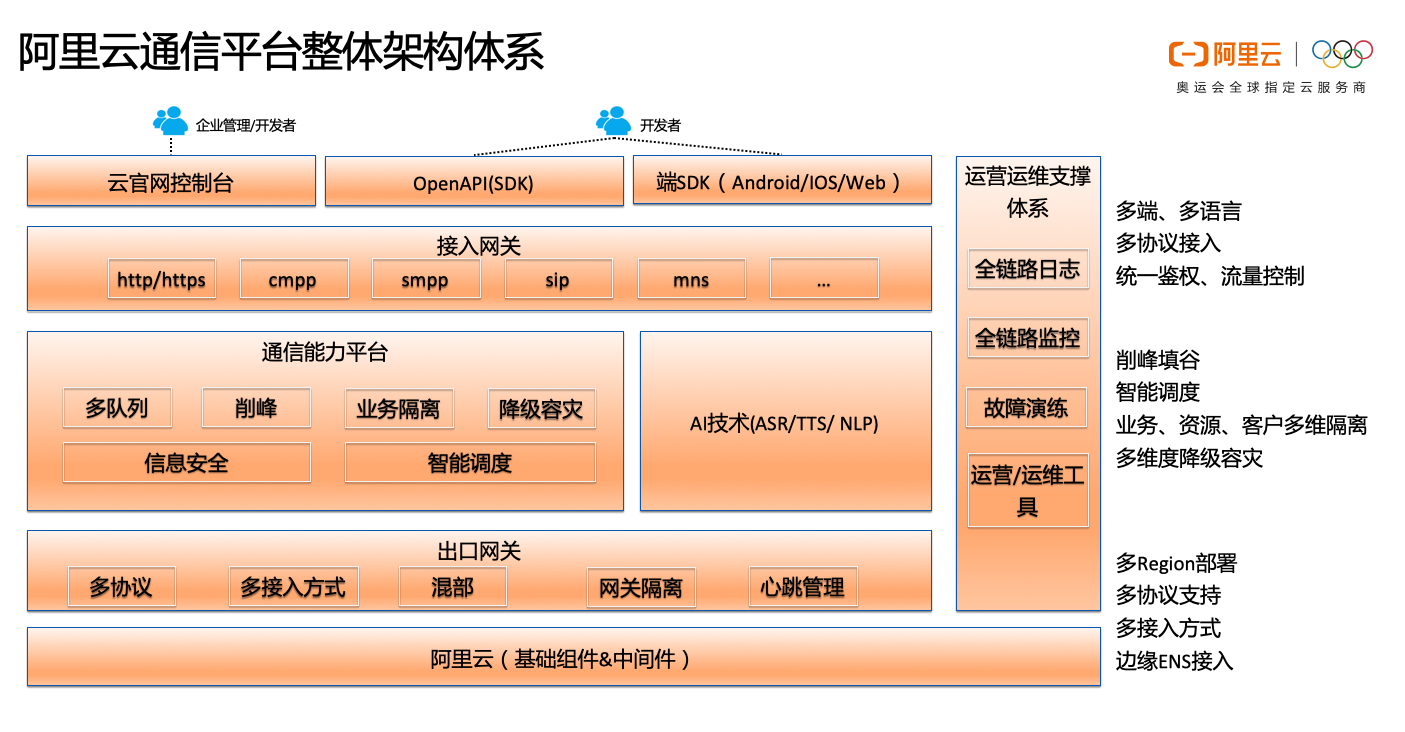 阿里云通信平台整体架构体系

阿里云
奥运会全球指定云服务商

企业管理/开发者

开发者

云官网控制台

OpenAPI(SDK)

端SDK（Android/IOS/Web）

接入网关

http/https

cmpp

smpp

sip

mns

...

通信能力平台

多队列

削峰

业务隔离

降级容灾

信息安全

智能调度

AI技术(ASR/TTS/ NLP)

出口网关

多协议

多接入方式

混部

网关隔离

心跳管理

阿里云（基础组件&中间件）

运营运维支撑体系

全链路日志

全链路监控

故障演练

运营/运维工具

多端、多语言
多协议接入
统一鉴权、流量控制

削峰填谷
智能调度
业务、资源、客户多维隔离
多维度降级容灾

多Region部署
多协议支持
多接入方式
边缘ENS接入